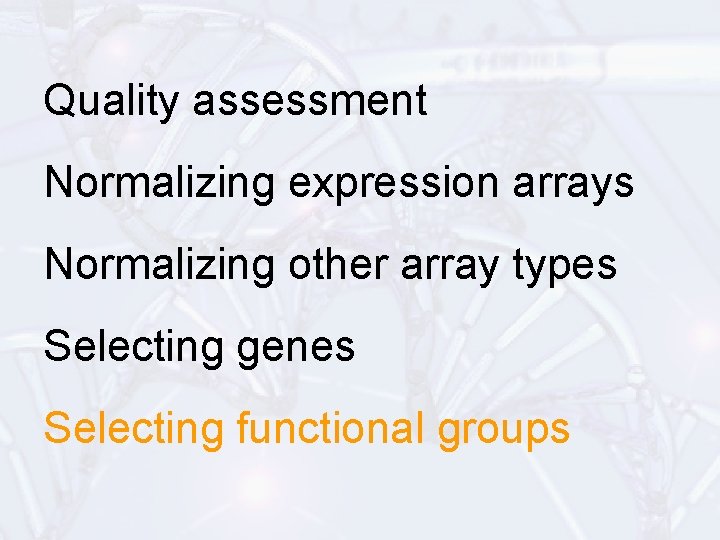 Quality assessment

Normalizing expression arrays

Normalizing other array types

Selecting genes

Selecting functional groups